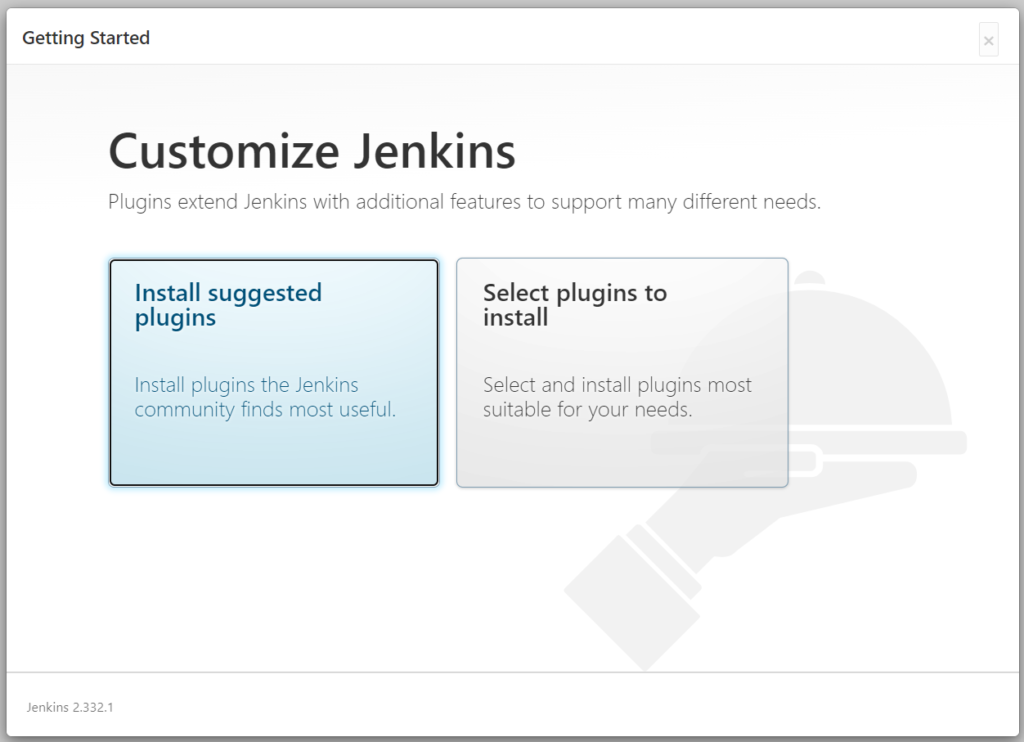 Getting Started

×

Customize Jenkins

Plugins extend Jenkins with additional features to support many different needs.

Install suggested plugins

Install plugins the Jenkins community finds most useful.

Select plugins to install

Select and install plugins most suitable for your needs.

Jenkins 2.332.1